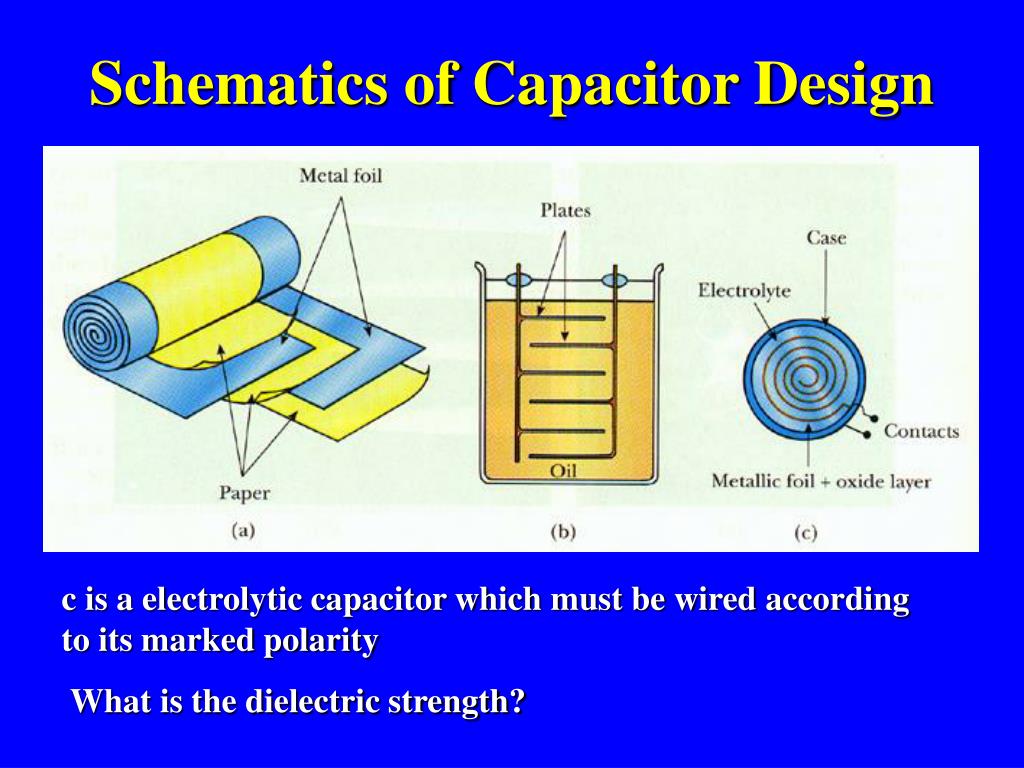 Schematics of Capacitor Design

Metal foil

Paper

(a)

Plates

Oil

(b)

Case

Electrolyte

Contacts

Metallic foil + oxide layer

(c)

c is a electrolytic capacitor which must be wired according to its marked polarity

What is the dielectric strength?